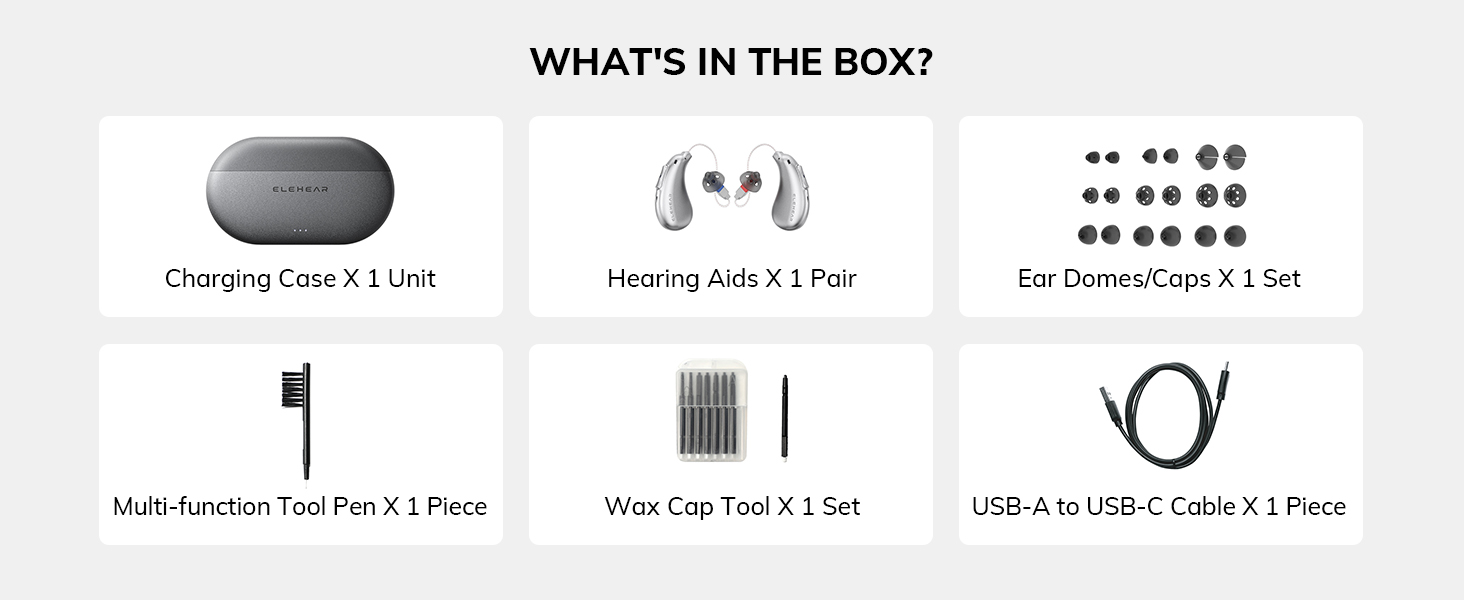 WHAT'S IN THE BOX?

ELEHEAR

Charging Case X 1 Unit

Hearing Aids X 1 Pair

Ear Domes/Caps X 1 Set

Multi-function Tool Pen X 1 Piece

Wax Cap Tool X 1 Set

USB-A to USB-C Cable X 1 Piece